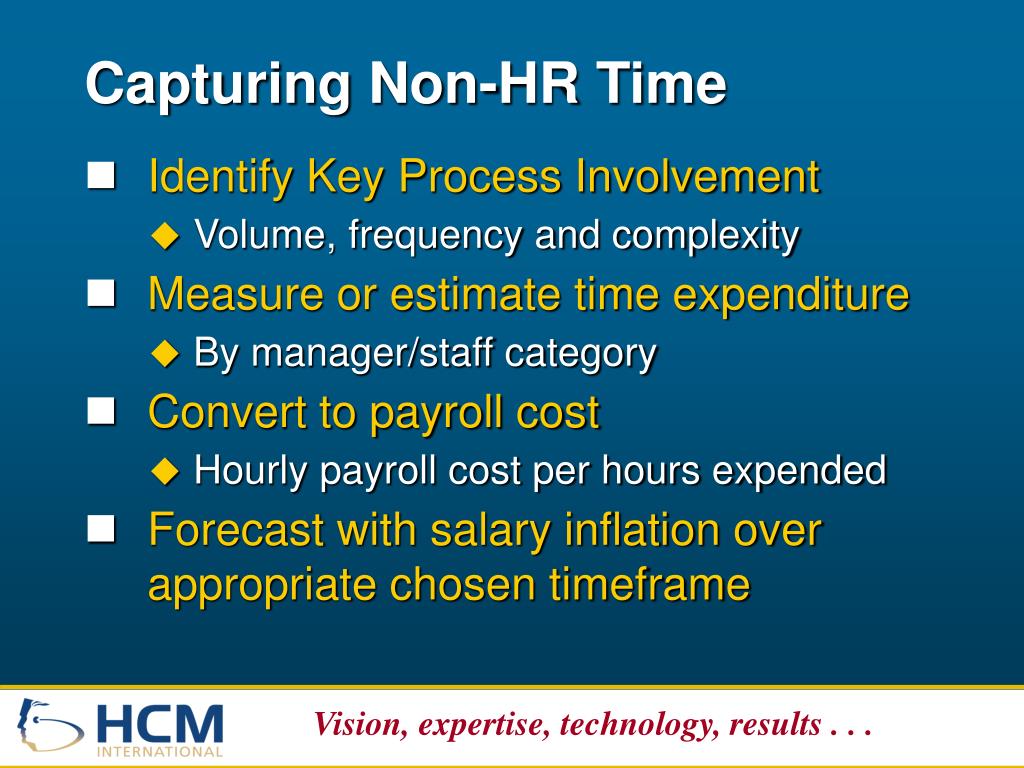 Capturing Non-HR Time

Identify Key Process Involvement
Volume, frequency and complexity

Measure or estimate time expenditure
By manager/staff category

Convert to payroll cost
Hourly payroll cost per hours expended

Forecast with salary inflation over appropriate chosen timeframe

HCM INTERNATIONAL

Vision, expertise, technology, results . . .